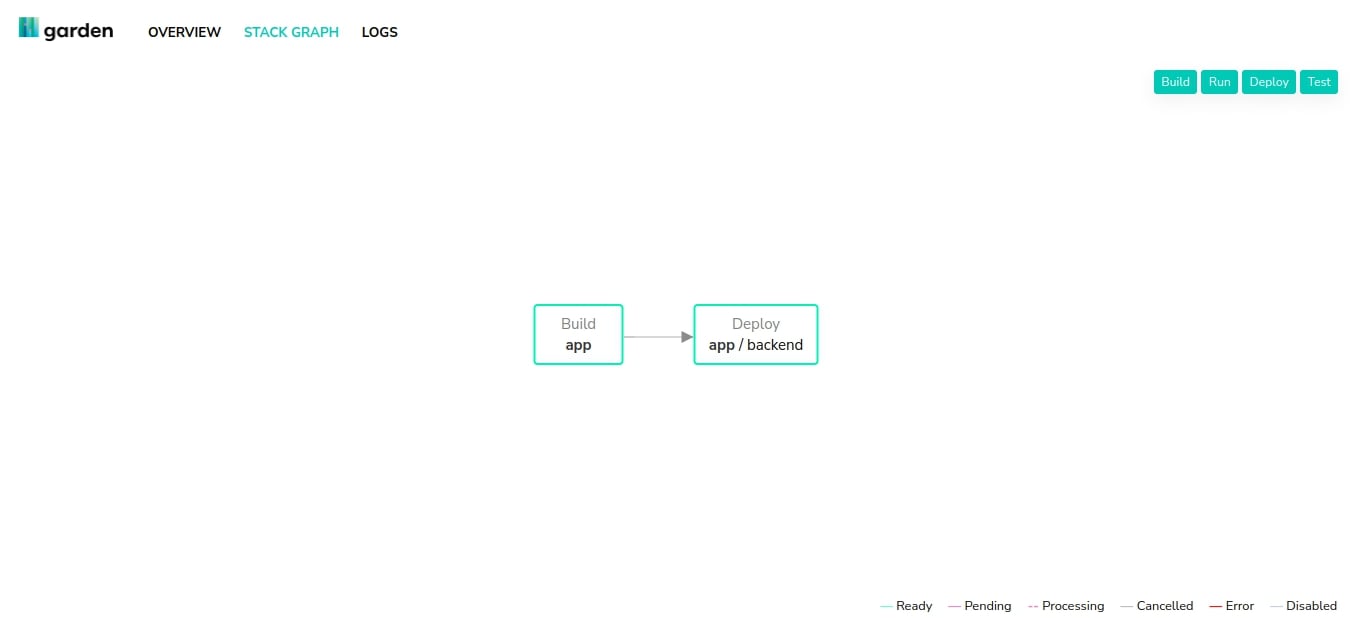 garden OVERVIEW STACK GRAPH LOGS

Build Run Deploy Test

Build
app

Deploy
app / backend

Ready Pending Processing Cancelled Error Disabled